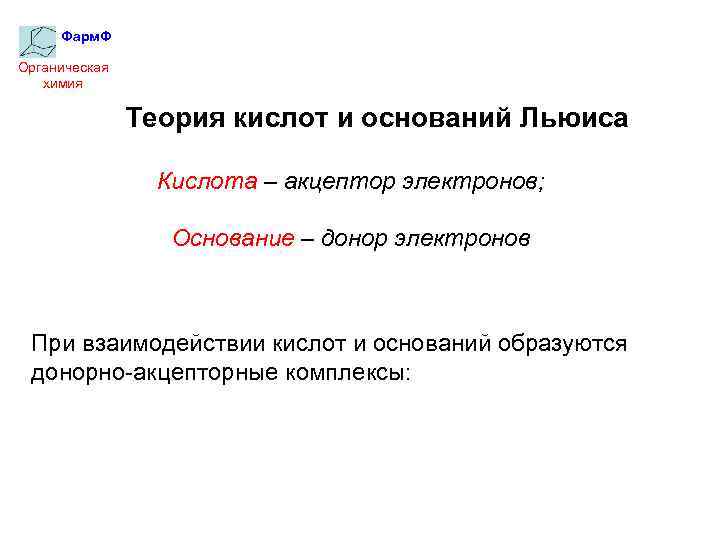 ФармФ

Органическая химия

Теория кислот и оснований Льюиса

Кислота – акцептор электронов;

Основание – донор электронов

При взаимодействии кислот и оснований образуются донорно-акцепторные комплексы: